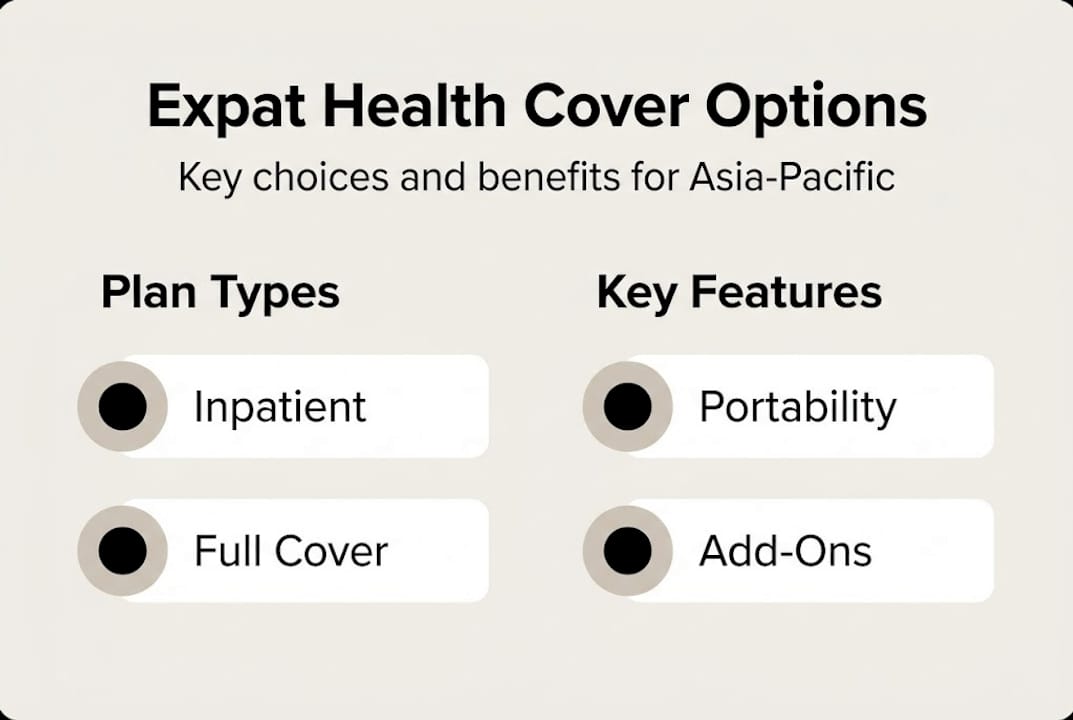 Expat Health Cover Options

Key choices and benefits for Asia-Pacific

Plan Types

Inpatient

Full Cover

Key Features

Portability

Add-Ons